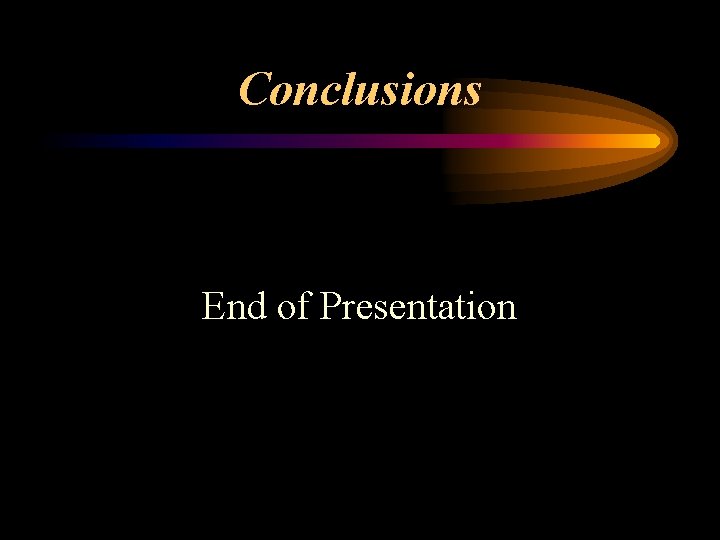 Conclusions

End of Presentation